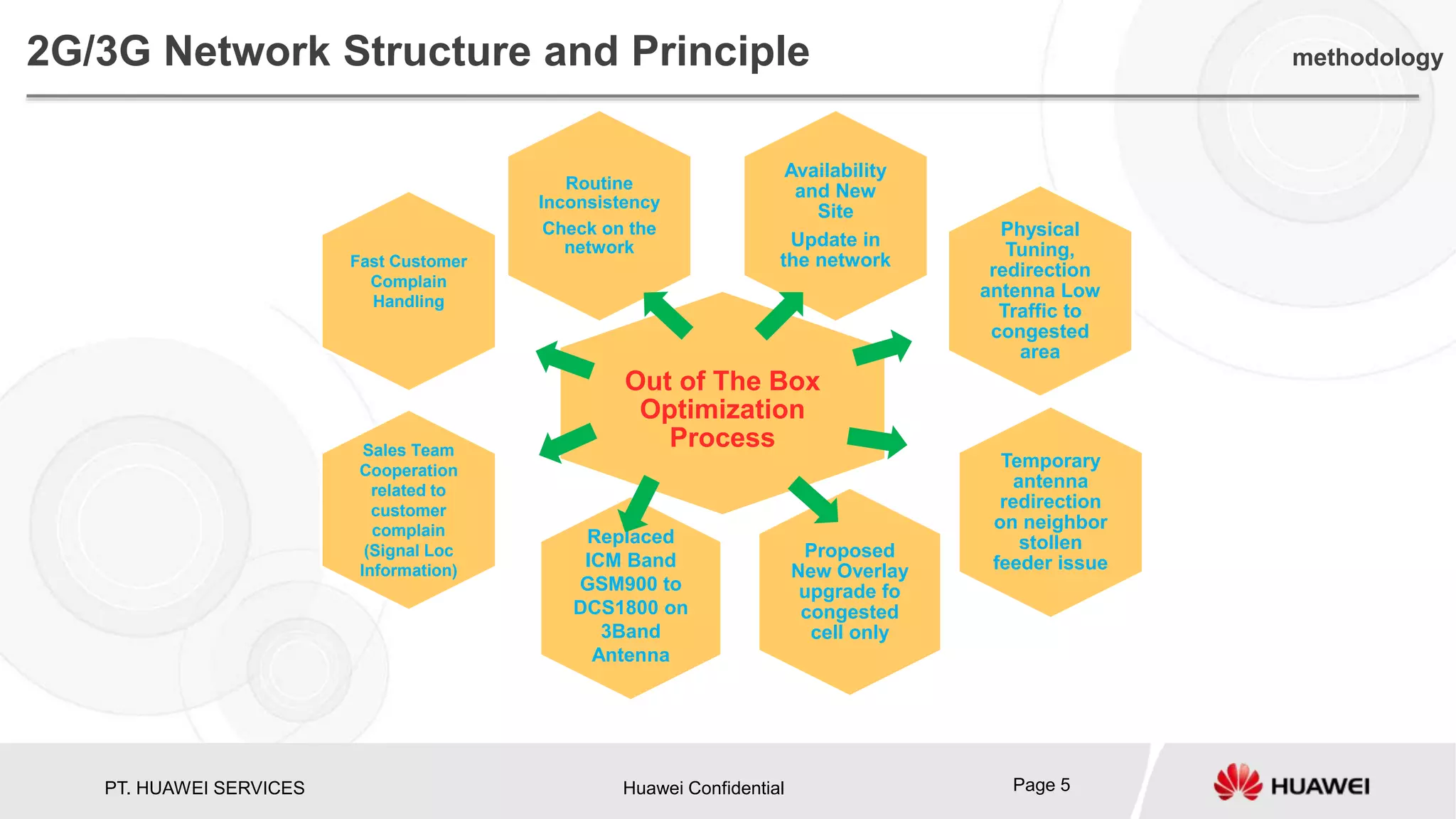 2G/3G Network Structure and Principle

methodology

Fast Customer Complain Handling

Routine Inconsistency

Check on the network

Availability and New Site

Update in the network

Physical Tuning, redirection antenna Low Traffic to congested area

Out of The Box Optimization Process

Sales Team Cooperation related to customer complain (Signal Loc Information)

Replaced ICM Band GSM900 to DCS1800 on 3Band Antenna

Proposed New Overlay upgrade fo congested cell only

Temporary antenna redirection on neighbor stollen feeder issue

PT. HUAWEI SERVICES

Huawei Confidential

Page 5

HUAWEI